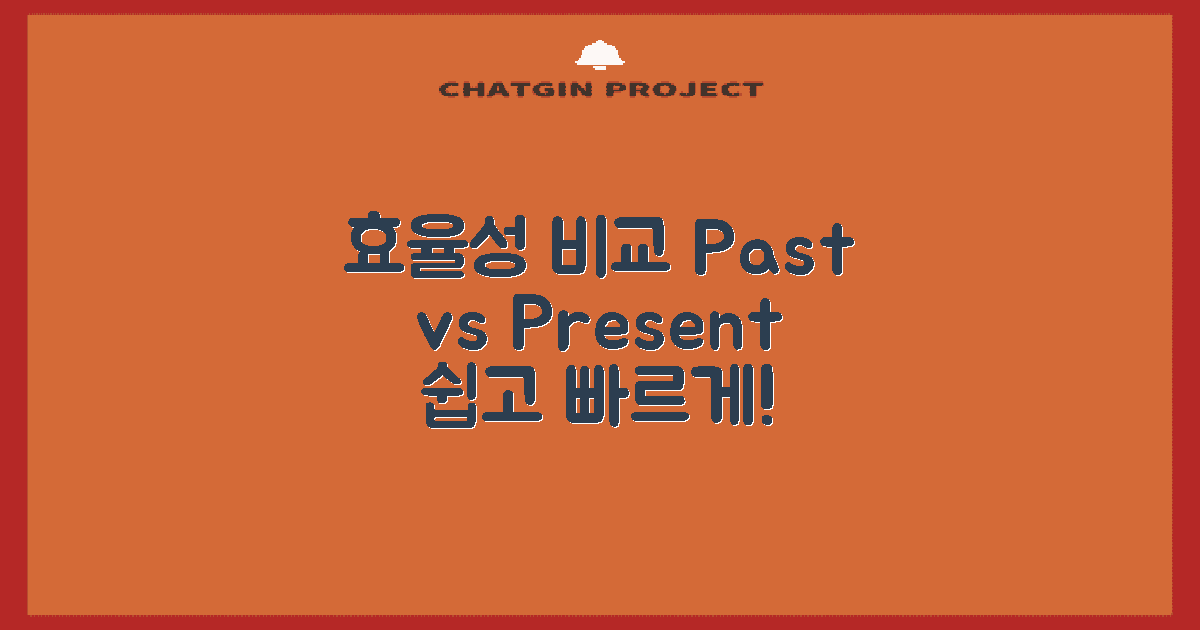 CHATGIN PROJECT

효율성 비교 Past vs Present 쉽고 빠르게!